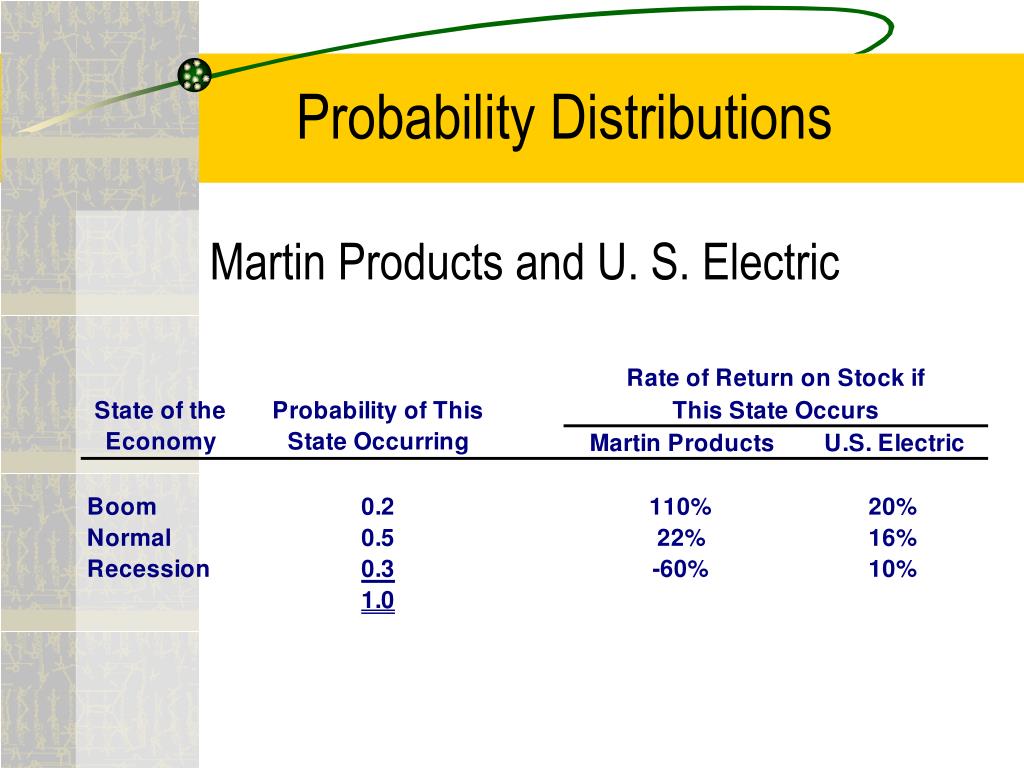 Probability Distributions

Martin Products and U. S. Electric

| State of the Economy | Probability of This State Occurring | Rate of Return on Stock if This State Occurs: Martin Products | Rate of Return on Stock if This State Occurs: U.S. Electric |
|---|---|---|---|
| Boom | 0.2 | 110% | 20% |
| Normal | 0.5 | 22% | 16% |
| Recession | 0.3 | -60% | 10% |
| | 1.0 | | |